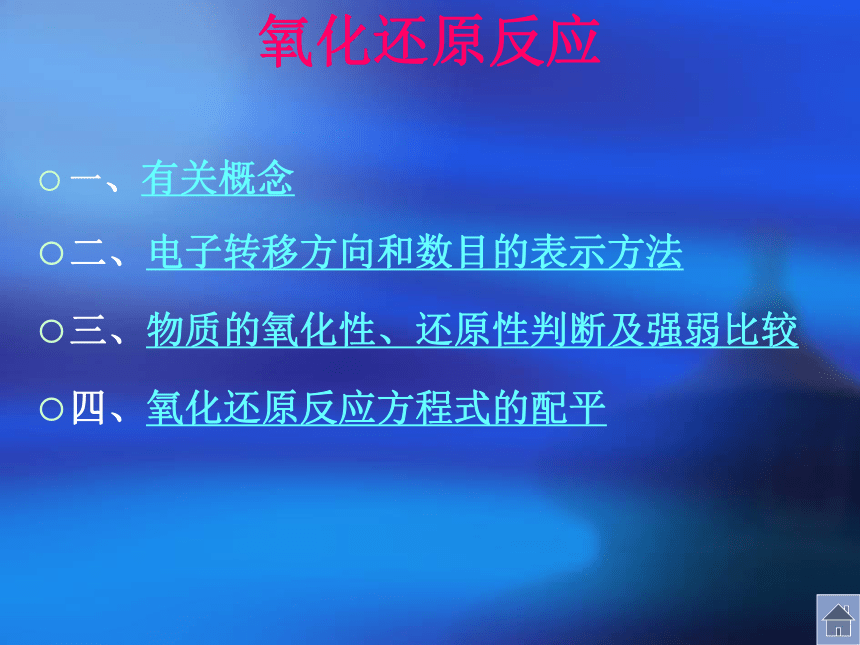 氧化还原反应

○一、有关概念

○二、电子转移方向和数目的表示方法

○三、物质的氧化性、还原性判断及强弱比较

○四、氧化还原反应方程式的配平